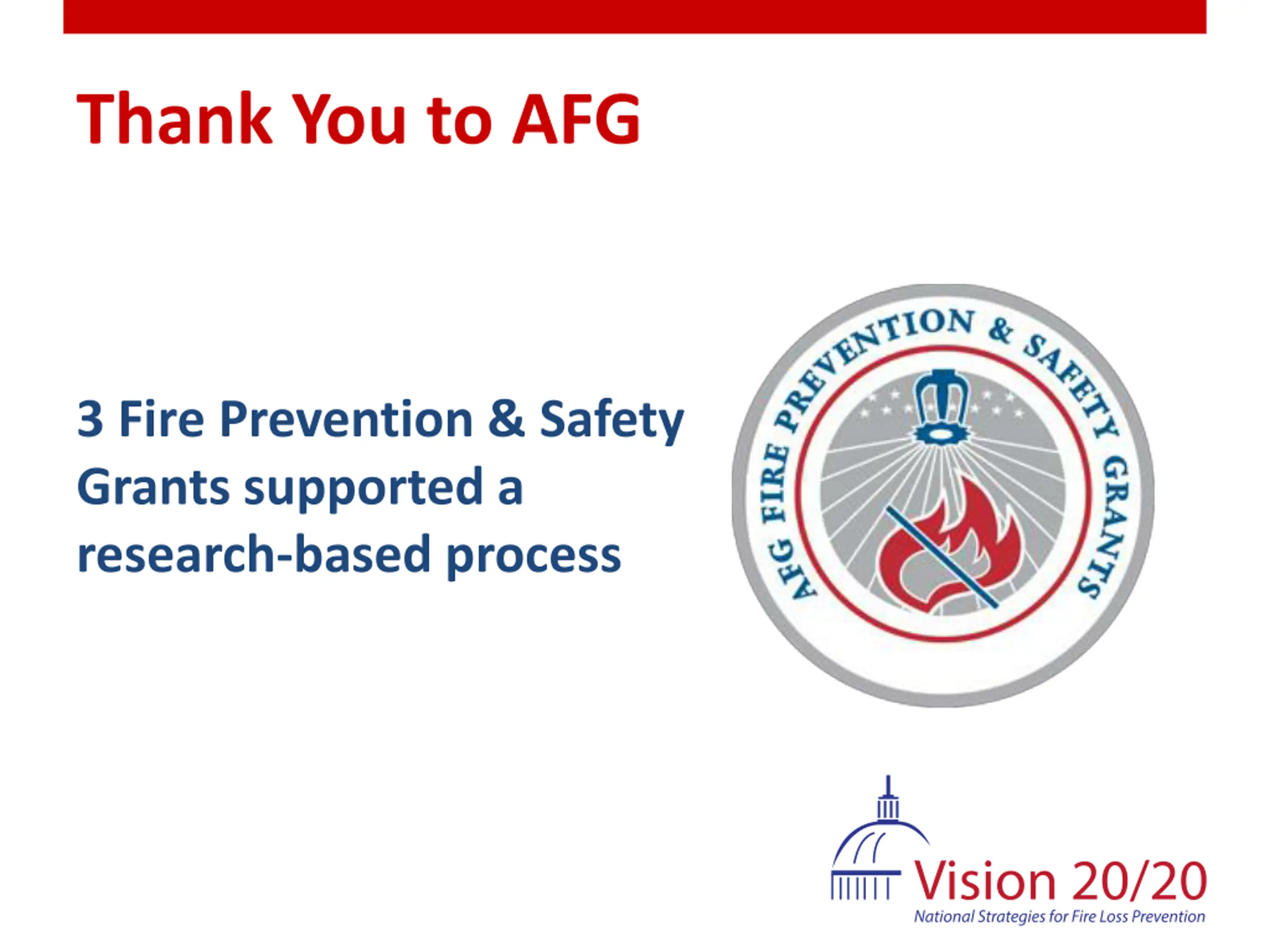 Thank You to AFG

3 Fire Prevention & Safety Grants supported a research-based process

AFG FIRE PREVENTION & SAFETY GRANTS

Vision 20/20
National Strategies for Fire Loss Prevention